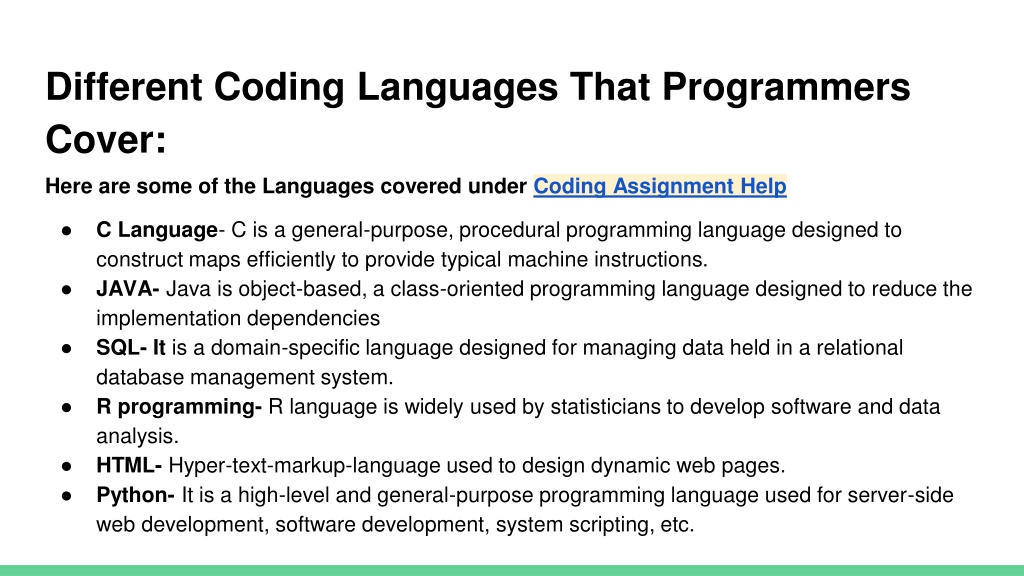 Different Coding Languages That Programmers Cover:

Here are some of the Languages covered under Coding Assignment Help

● C Language- C is a general-purpose, procedural programming language designed to construct maps efficiently to provide typical machine instructions.
● JAVA- Java is object-based, a class-oriented programming language designed to reduce the implementation dependencies
● SQL- It is a domain-specific language designed for managing data held in a relational database management system.
● R programming- R language is widely used by statisticians to develop software and data analysis.
● HTML- Hyper-text-markup-language used to design dynamic web pages.
● Python- It is a high-level and general-purpose programming language used for server-side web development, software development, system scripting, etc.